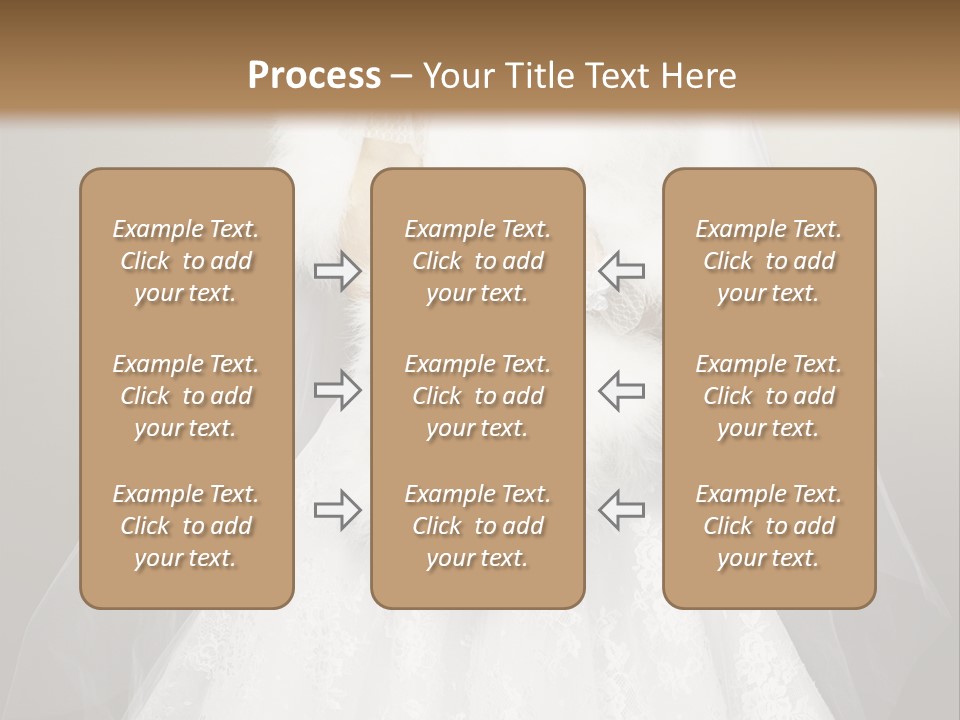 Process – Your Title Text Here

Example Text. Click to add your text.

Example Text. Click to add your text.

Example Text. Click to add your text.

Example Text. Click to add your text.

Example Text. Click to add your text.

Example Text. Click to add your text.

Example Text. Click to add your text.

Example Text. Click to add your text.

Example Text. Click to add your text.